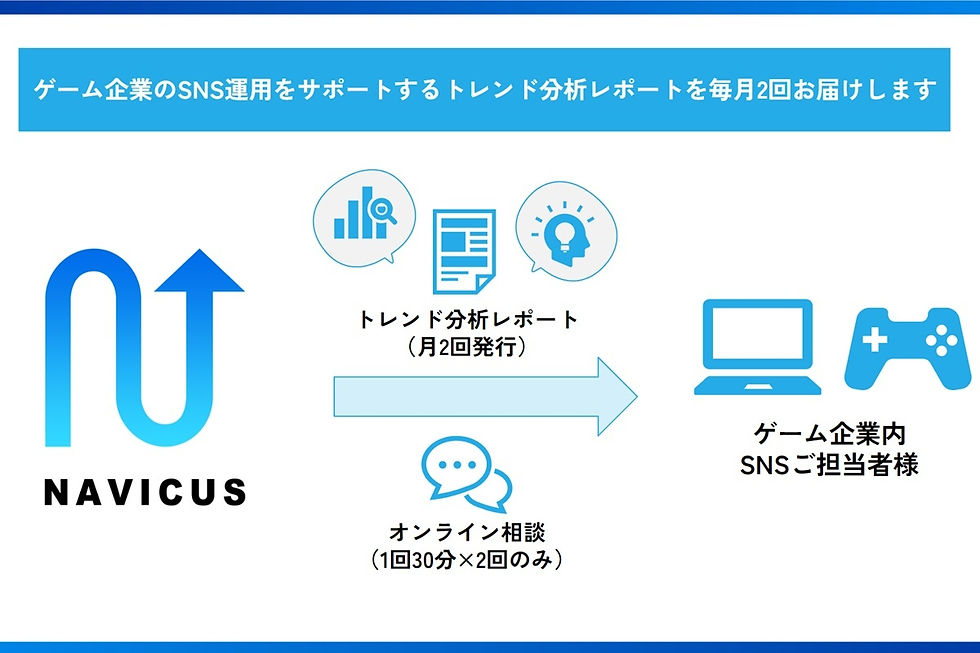 ゲーム企業のSNS運用をサポートするトレンド分析レポートを毎月2回お届けします

NAVICUS

トレンド分析レポート
（月2回発行）

オンライン相談
（1回30分×2回のみ）

ゲーム企業内
SNSご担当者様